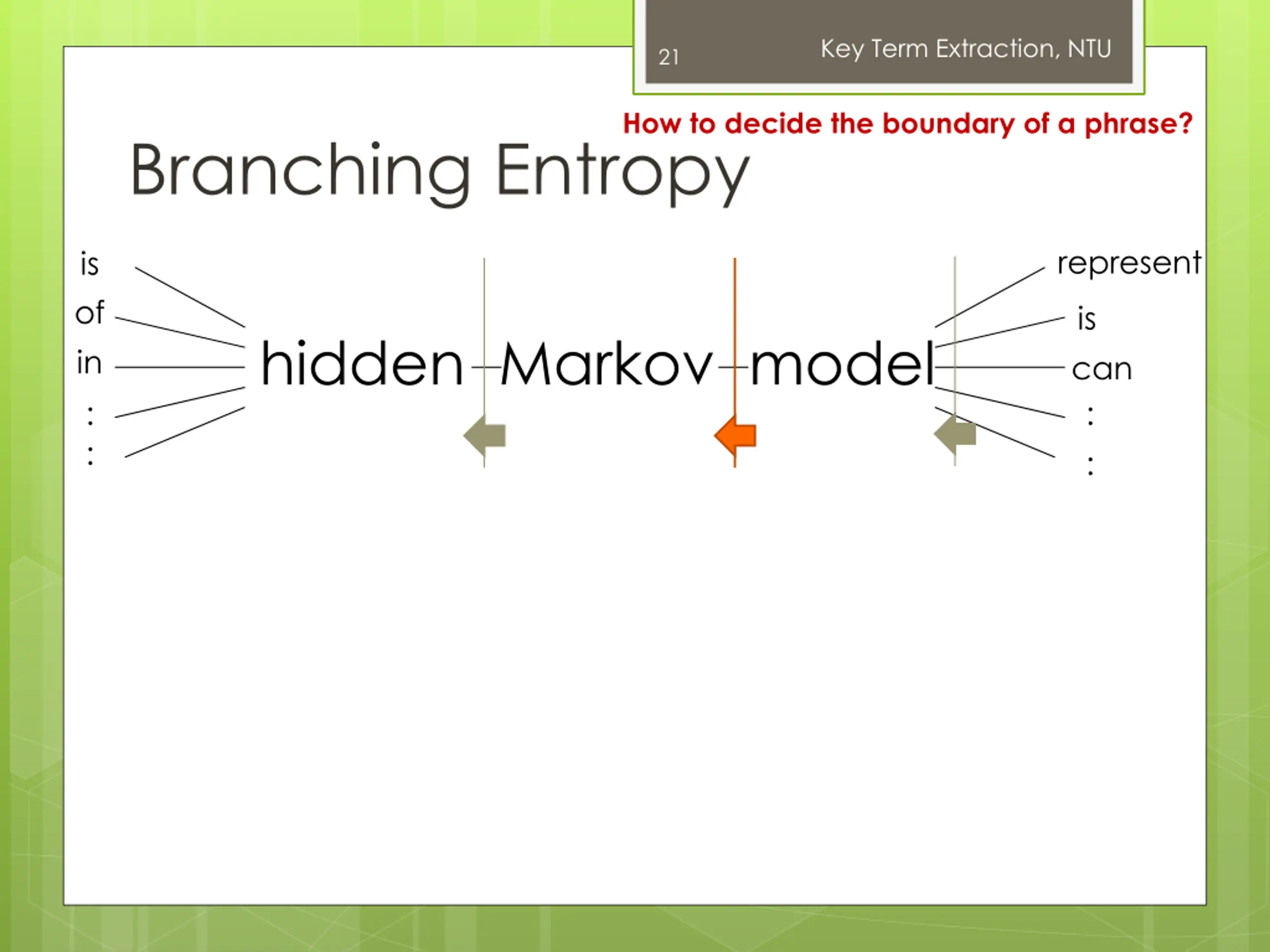 21

Key Term Extraction, NTU

How to decide the boundary of a phrase?

Branching Entropy

is
of
in
:
:

hidden Markov model

represent
is
can
:
: